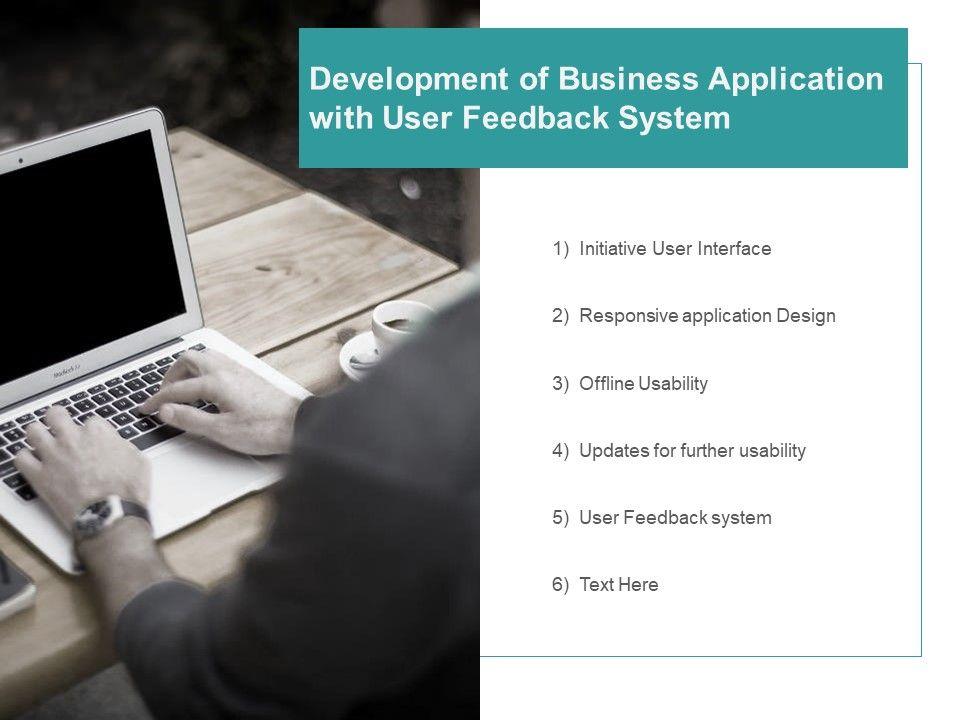 Development of Business Application with User Feedback System

1) Initiative User Interface

2) Responsive application Design

3) Offline Usability

4) Updates for further usability

5) User Feedback system

6) Text Here